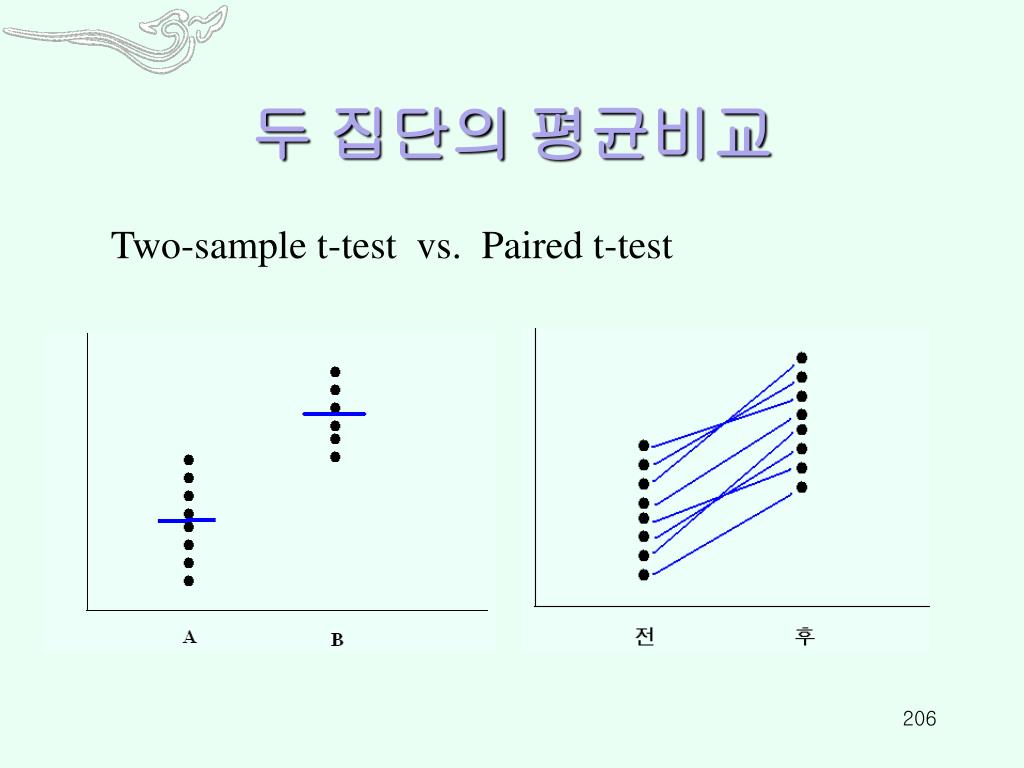 두 집단의 평균비교

Two-sample t-test vs. Paired t-test

A

B

전

후

206